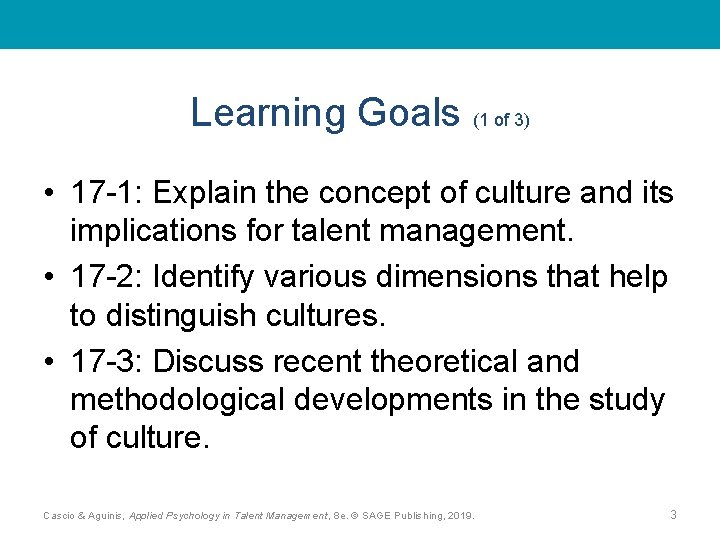 Learning Goals (1 of 3)

• 17-1: Explain the concept of culture and its implications for talent management.

• 17-2: Identify various dimensions that help to distinguish cultures.

• 17-3: Discuss recent theoretical and methodological developments in the study of culture.

Cascio & Aguinis, Applied Psychology in Talent Management, 8e. © SAGE Publishing, 2019.

3